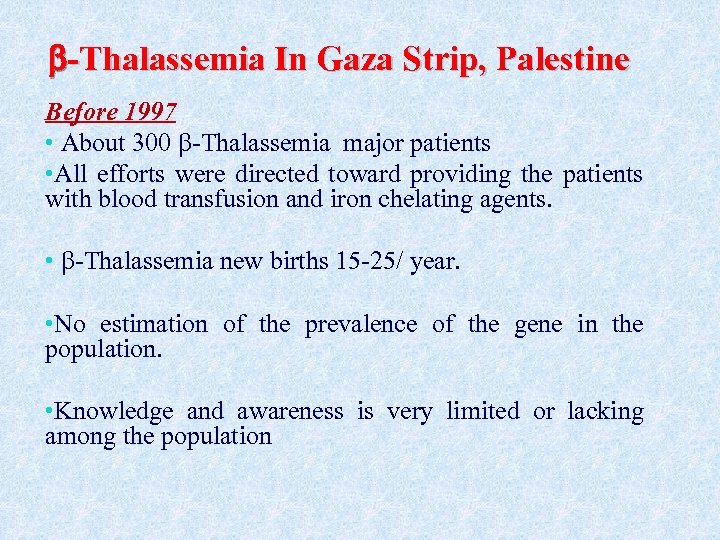 β-Thalassemia In Gaza Strip, Palestine

Before 1997

• About 300 β-Thalassemia major patients

•All efforts were directed toward providing the patients with blood transfusion and iron chelating agents.

• β-Thalassemia new births 15-25/ year.

•No estimation of the prevalence of the gene in the population.

•Knowledge and awareness is very limited or lacking among the population